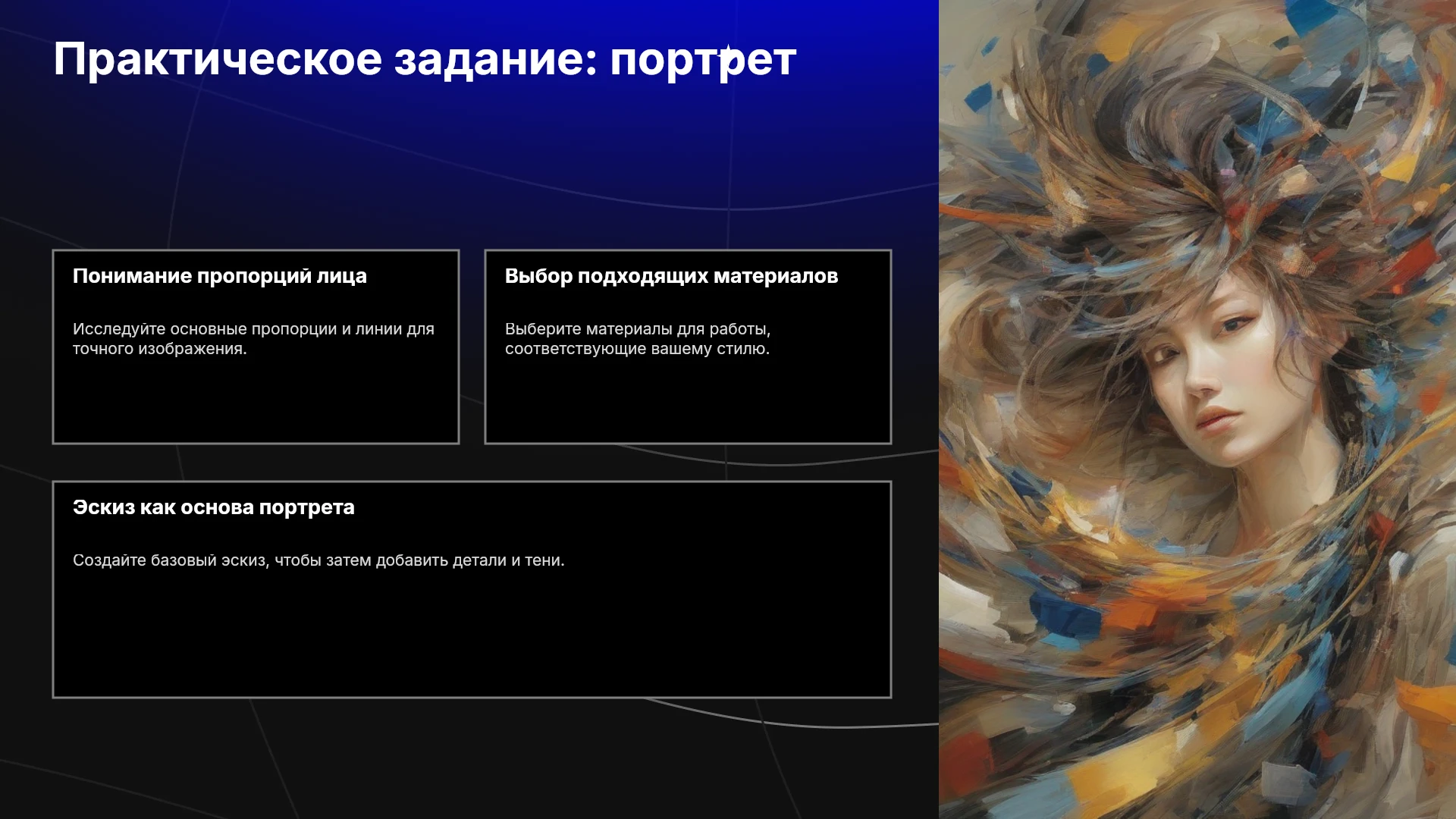 Практическое задание: портрет

Понимание пропорций лица

Исследуйте основные пропорции и линии для точного изображения.

Выбор подходящих материалов

Выберите материалы для работы, соответствующие вашему стилю.

Эскиз как основа портрета

Создайте базовый эскиз, чтобы затем добавить детали и тени.